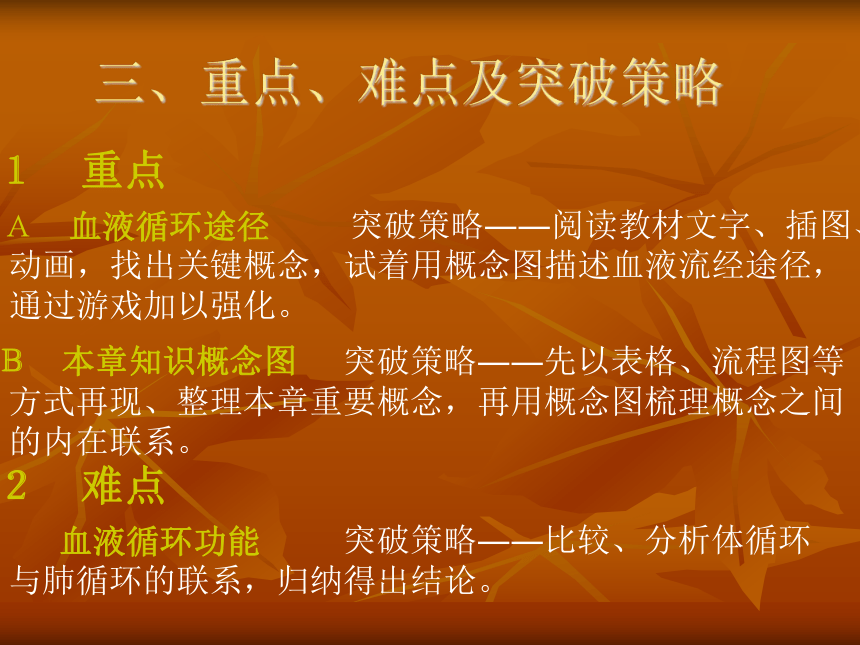 三、重点、难点及突破策略

1　重点

A　血液循环途径　　突破策略——阅读教材文字、插图、动画，找出关键概念，试着用概念图描述血液流经途径，通过游戏加以强化。

B　本章知识概念图　　突破策略——先以表格、流程图等方式再现、整理本章重要概念，再用概念图梳理概念之间的内在联系。

2　难点

血液循环功能　　突破策略——比较、分析体循环与肺循环的联系，归纳得出结论。